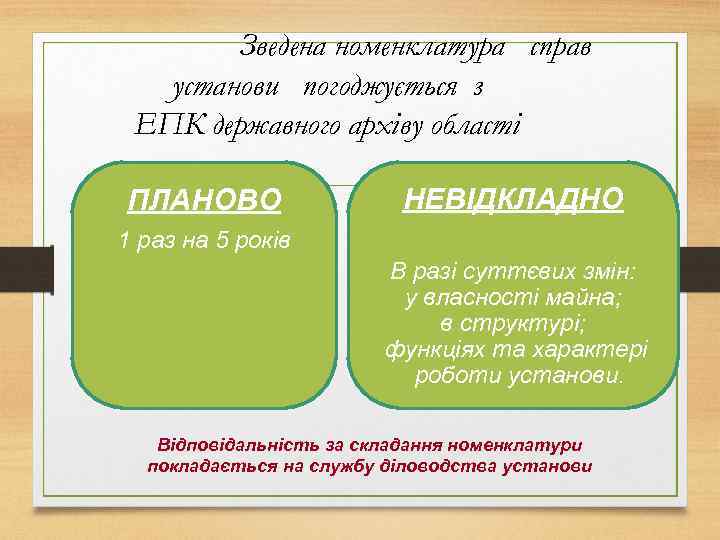 Зведена номенклатура справ установи погоджується з ЕПК державного архіву області

ПЛАНОВО

1 раз на 5 років

НЕВІДКЛАДНО

В разі суттєвих змін: у власності майна; в структурі; функціях та характері роботи установи.

Відповідальність за складання номенклатури покладається на службу діловодства установи